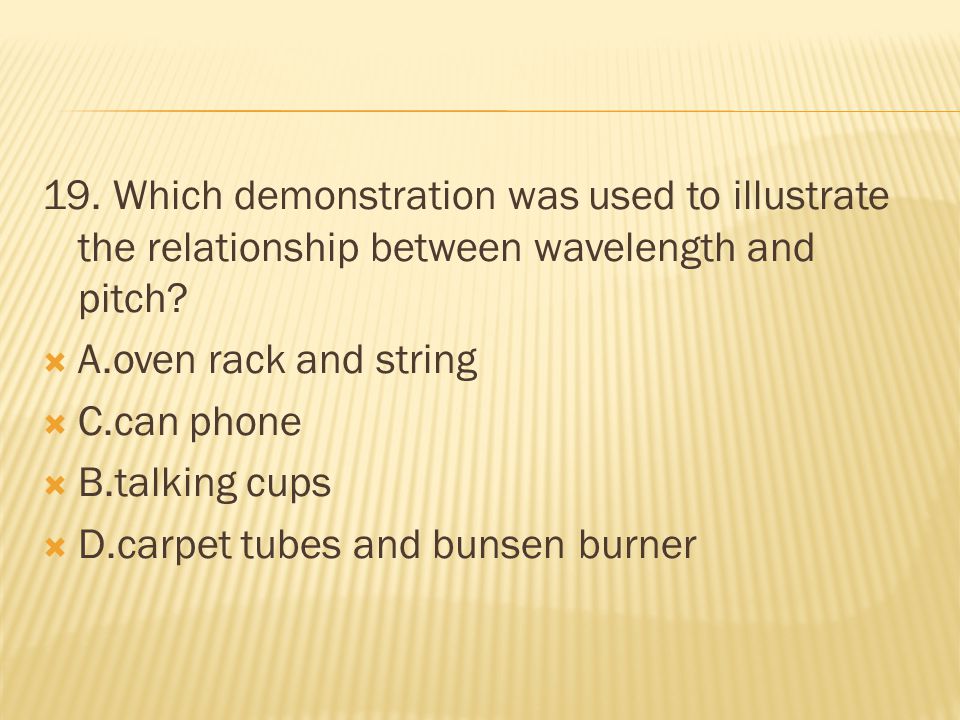 19. Which demonstration was used to illustrate the relationship between wavelength and pitch?

A.oven rack and string
C.can phone
B.talking cups
D.carpet tubes and bunsen burner